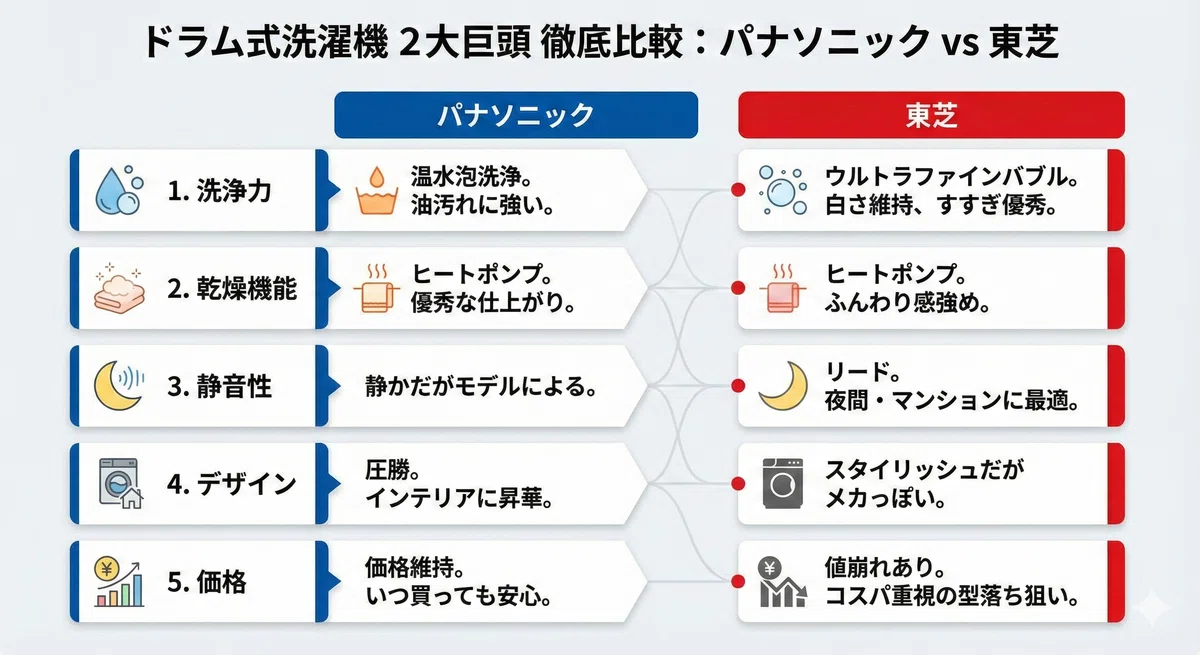 ドラム式洗濯機 2大巨頭 徹底比較：パナソニック vs 東芝

| | パナソニック | 東芝 |
|---|---|---|
| 1. 洗浄力 | 温水泡洗浄。油汚れに強い。 | ウルトラファインバブル。白さ維持、すすぎ優秀。 |
| 2. 乾燥機能 | ヒートポンプ。優秀な仕上がり。 | ヒートポンプ。ふんわり感強め。 |
| 3. 静音性 | 静かだがモデルによる。 | リード。夜間・マンションに最適。 |
| 4. デザイン | 圧勝。インテリアに昇華。 | スタイリッシュだがメカっぽい。 |
| 5. 価格 | 価格維持。いつ買っても安心。 | 値崩れあり。コスパ重視の型落ち狙い。 |